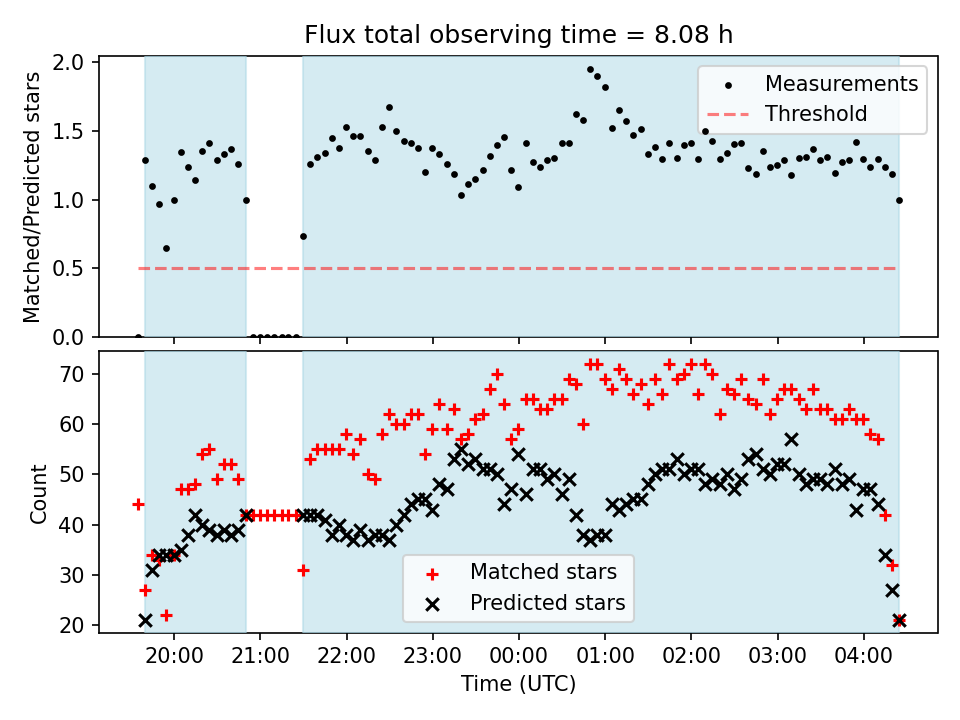 Flux total observing time = 8.08 h

Matched/Predicted stars

2.0
1.5
1.0
0.5
0.0

Measurements
Threshold

Count

70
60
50
40
30
20

Matched stars
Predicted stars

20:00 21:00 22:00 23:00 00:00 01:00 02:00 03:00 04:00

Time (UTC)